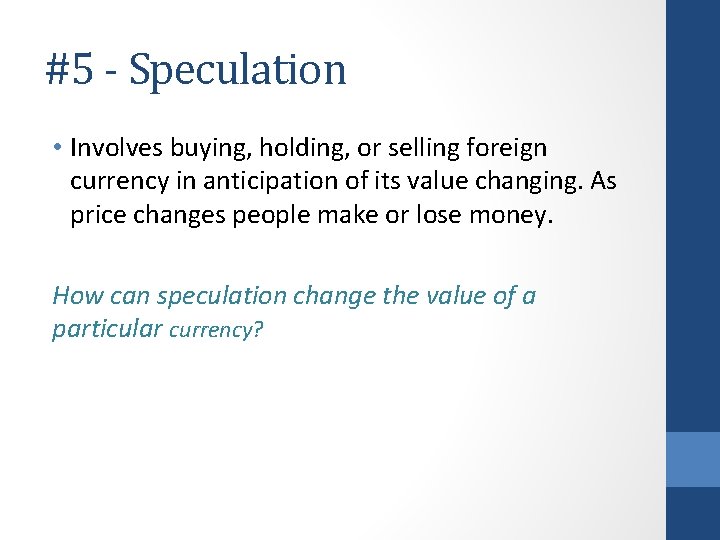 #5 - Speculation

• Involves buying, holding, or selling foreign currency in anticipation of its value changing. As price changes people make or lose money.

How can speculation change the value of a particular currency?